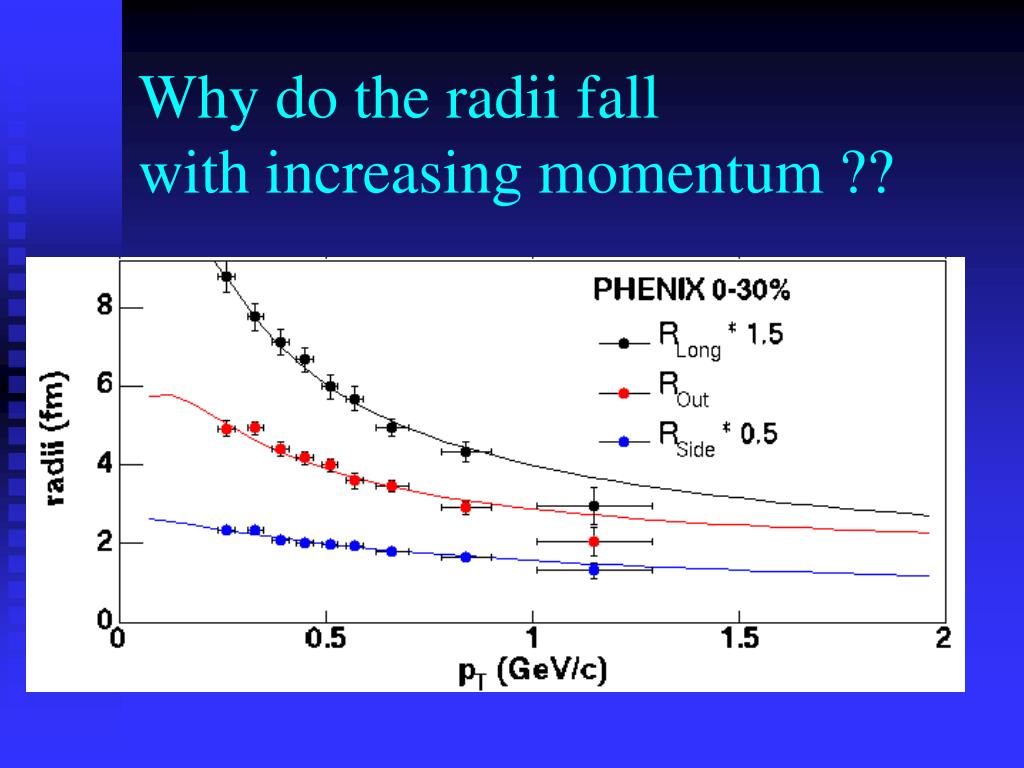 Why do the radii fall
with increasing momentum ??

PHENIX 0-30%

$R_{Long}$ * 1.5

$R_{Out}$

$R_{Side}$ * 0.5

radii (fm)

8
6
4
2
0

0
0.5
1
1.5
2

$p_T$ (GeV/c)